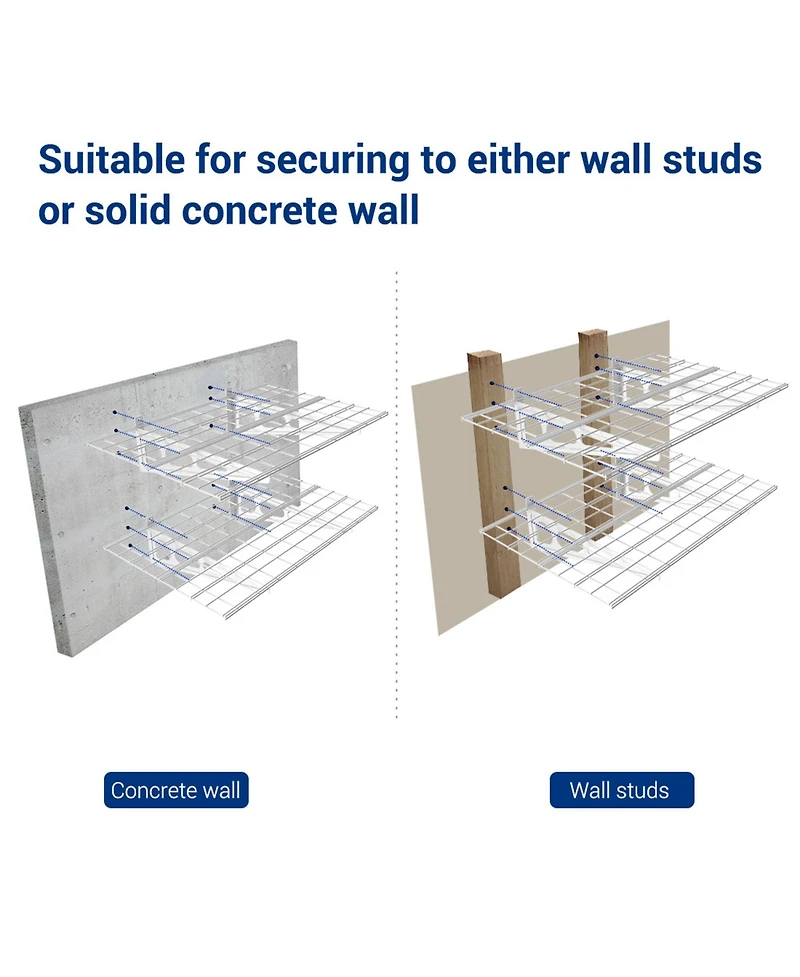 Suitable for securing to either wall studs or solid concrete wall

Concrete wall

Wall studs